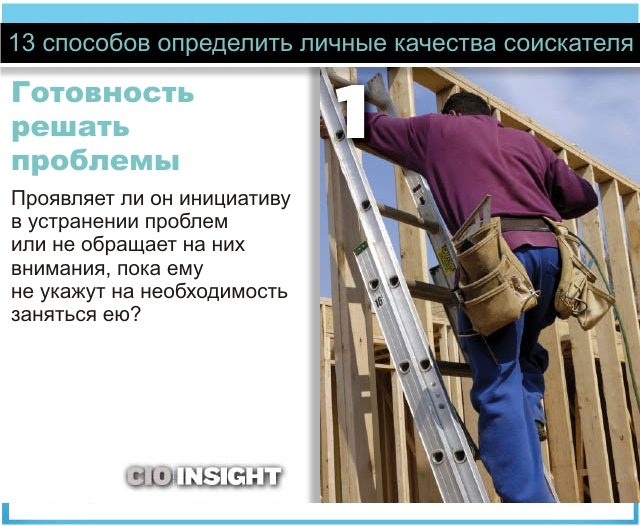 13 способов определить личные качества соискателя

Готовность решать проблемы

1

Проявляет ли он инициативу в устранении проблем или не обращает на них внимания, пока ему не укажут на необходимость заняться ею?

16'

CIO INSIGHT